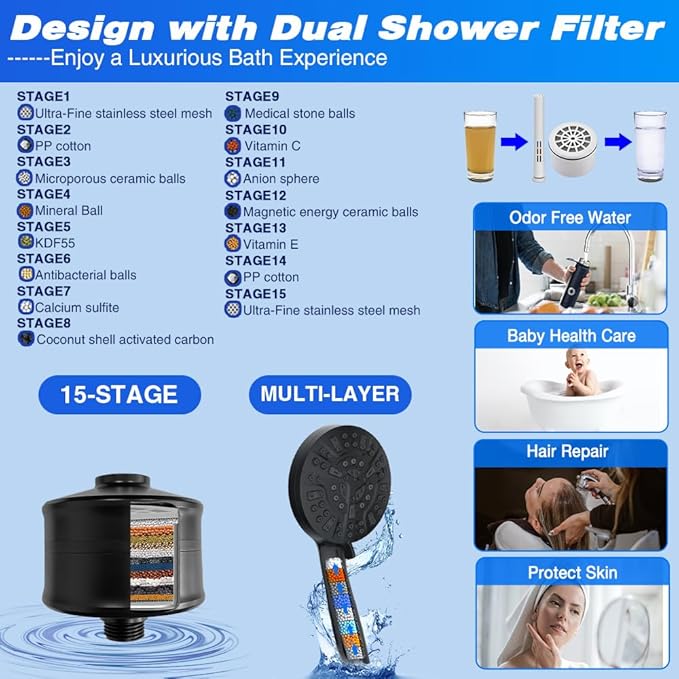 Design with Dual Shower Filter
------Enjoy a Luxurious Bath Experience

STAGE1
Ultra-Fine stainless steel mesh
STAGE2
PP cotton
STAGE3
Microporous ceramic balls
STAGE4
Mineral Ball
STAGE5
KDF55
STAGE6
Antibacterial balls
STAGE7
Calcium sulfite
STAGE8
Coconut shell activated carbon

STAGE9
Medical stone balls
STAGE10
Vitamin C
STAGE11
Anion sphere
STAGE12
Magnetic energy ceramic balls
STAGE13
Vitamin E
STAGE14
PP cotton
STAGE15
Ultra-Fine stainless steel mesh

15-STAGE

MULTI-LAYER

Odor Free Water

Baby Health Care

Hair Repair

Protect Skin